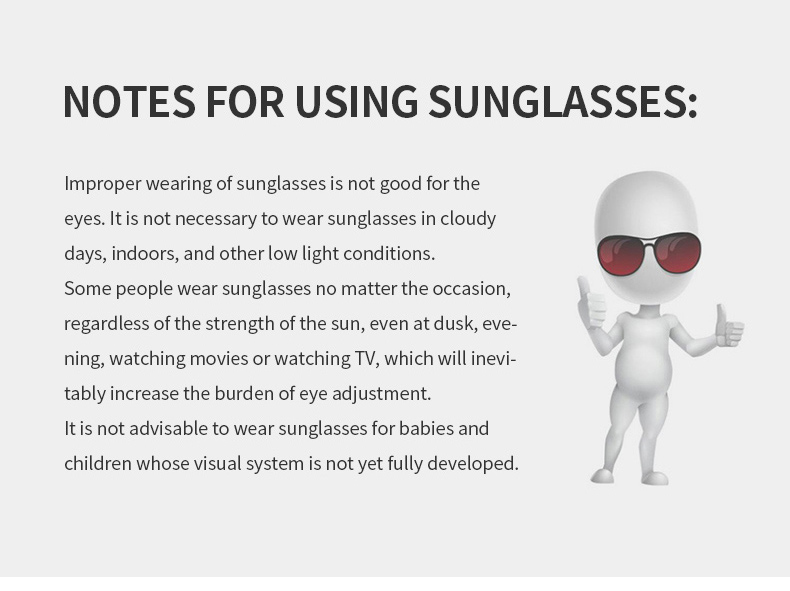 NOTES FOR USING SUNGLASSES:

Improper wearing of sunglasses is not good for the eyes. It is not necessary to wear sunglasses in cloudy days, indoors, and other low light conditions.
Some people wear sunglasses no matter the occasion, regardless of the strength of the sun, even at dusk, evening, watching movies or watching TV, which will inevitably increase the burden of eye adjustment.
It is not advisable to wear sunglasses for babies and children whose visual system is not yet fully developed.